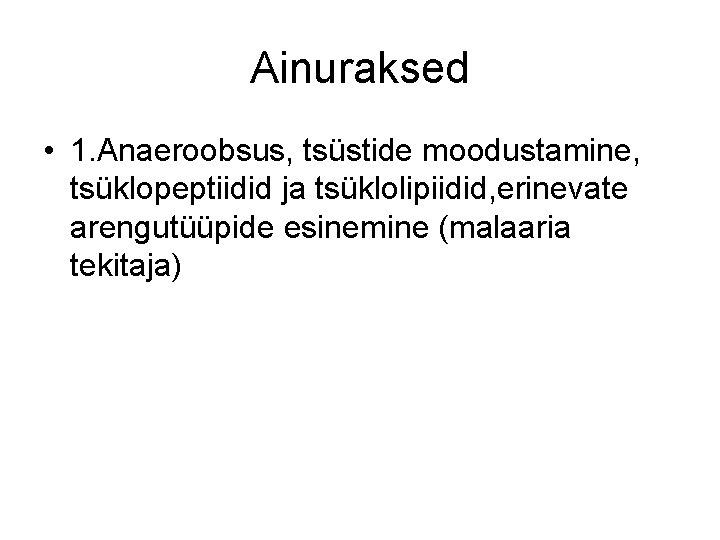 Ainuraksed

• 1.Anaeroobsus, tsüstide moodustamine, tsüklopeptiidid ja tsüklolipiidid,erinevate arengutüüpide esinemine (malaaria tekitaja)